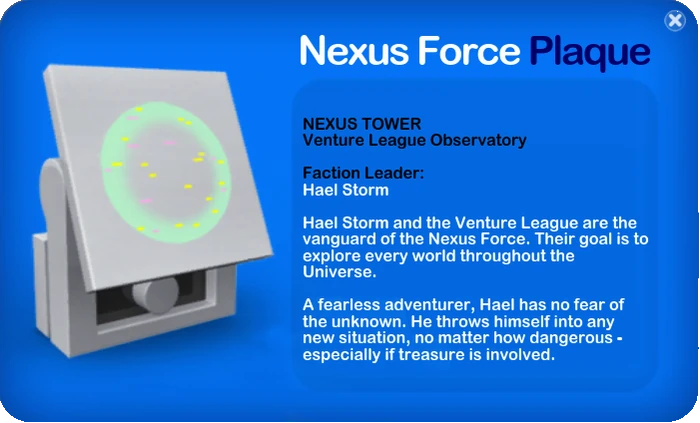 Nexus Force Plaque

NEXUS TOWER
Venture League Observatory

Faction Leader:
Hael Storm

Hael Storm and the Venture League are the vanguard of the Nexus Force. Their goal is to explore every world throughout the Universe.

A fearless adventurer, Hael has no fear of the unknown. He throws himself into any new situation, no matter how dangerous - especially if treasure is involved.